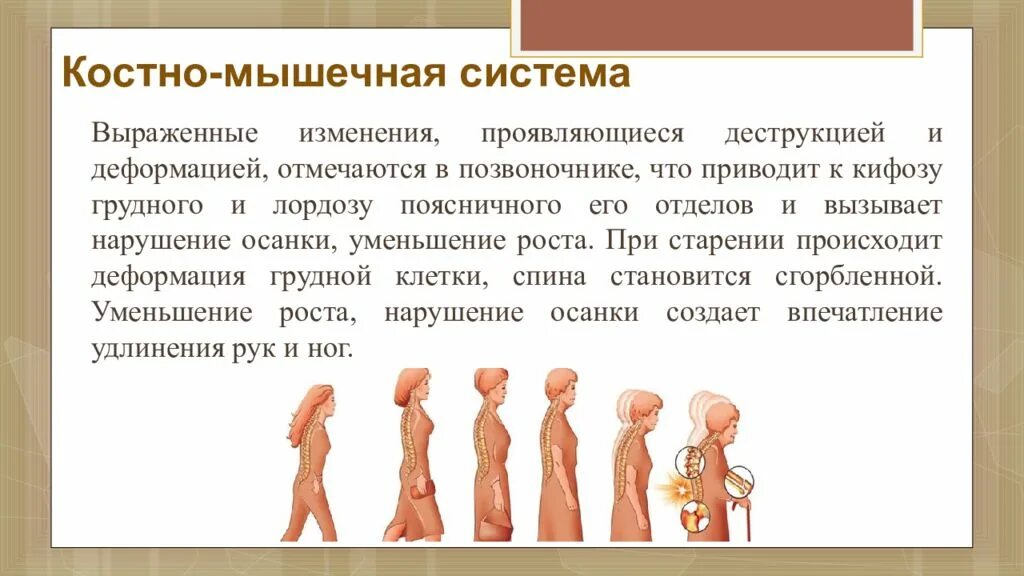 Костно-мышечная система

Выраженные изменения, проявляющиеся деструкцией и деформацией, отмечаются в позвоночнике, что приводит к кифозу грудного и лордозу поясничного его отделов и вызывает нарушение осанки, уменьшение роста. При старении происходит деформация грудной клетки, спина становится сгорбленной. Уменьшение роста, нарушение осанки создает впечатление удлинения рук и ног.